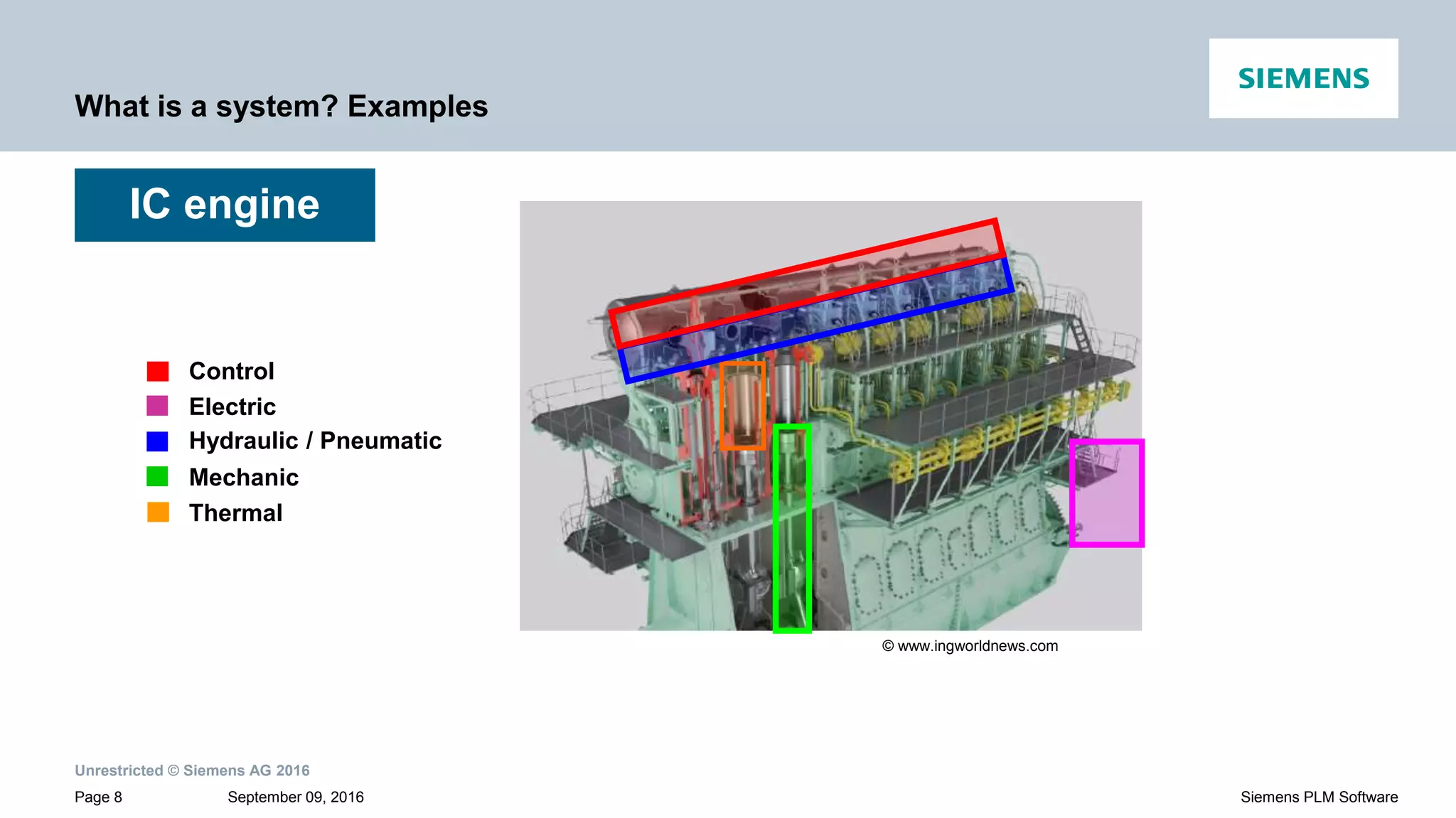 What is a system? Examples

SIEMENS

IC engine

Control
Electric
Hydraulic / Pneumatic
Mechanic
Thermal

© www.ingworldnews.com

Unrestricted © Siemens AG 2016

Page 8 September 09, 2016 Siemens PLM Software